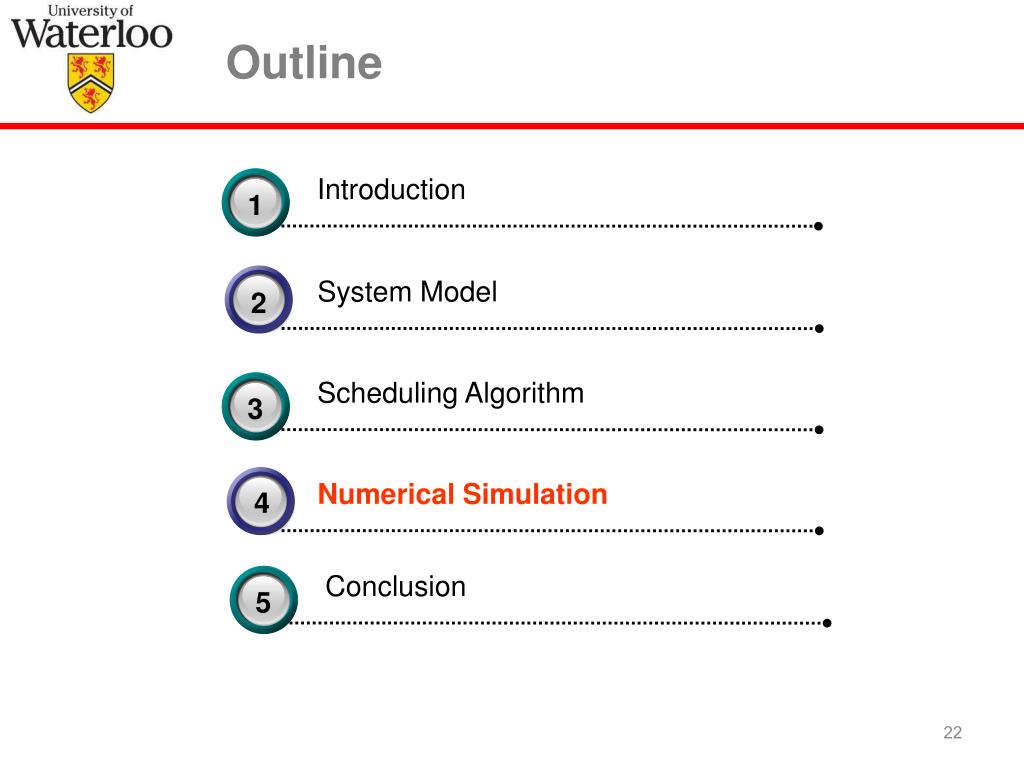 University of
Waterloo

Outline

1 Introduction

2 System Model

3 Scheduling Algorithm

4 Numerical Simulation

5 Conclusion

22